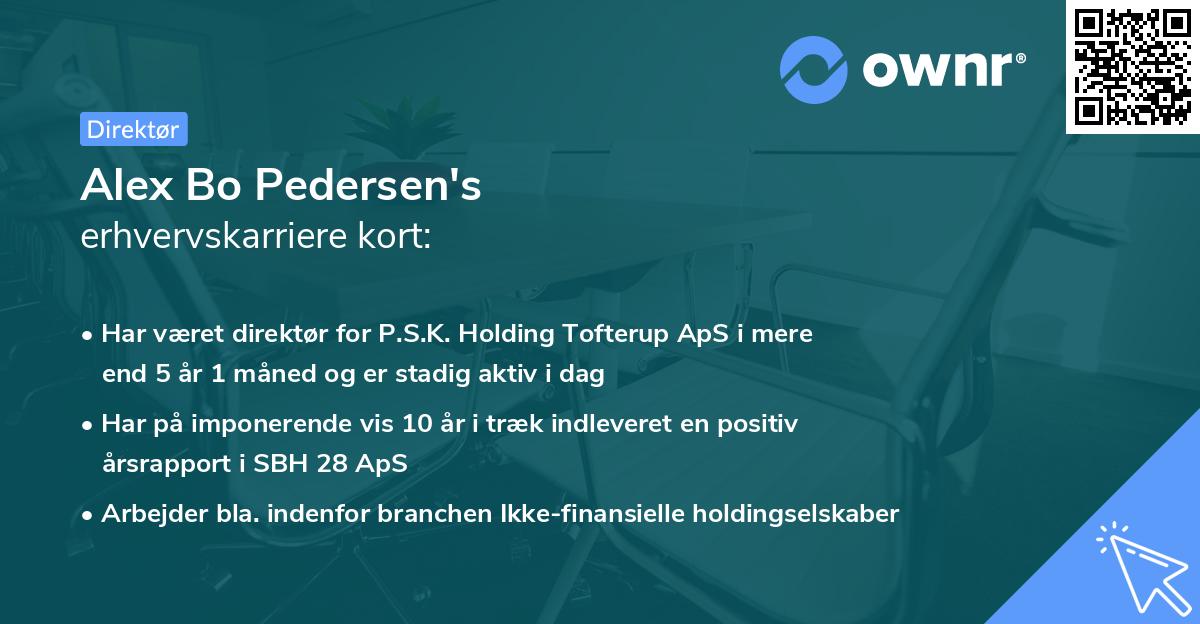 ownr®

Direktør

Alex Bo Pedersen's
erhvervskarriere kort:

• Har været direktør for P.S.K. Holding Tofterup ApS i mere end 5 år 1 måned og er stadig aktiv i dag

• Har på imponerende vis 10 år i træk indleveret en positiv årsrapport i SBH 28 ApS

• Arbejder bla. indenfor branchen Ikke-finansielle holdingselskaber